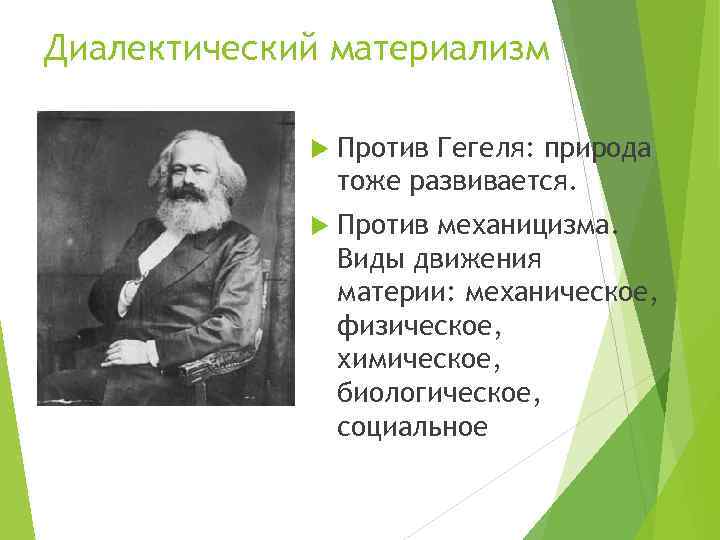 Диалектический материализм

Против Гегеля: природа тоже развивается.

Против механицизма. Виды движения материи: механическое, физическое, химическое, биологическое, социальное